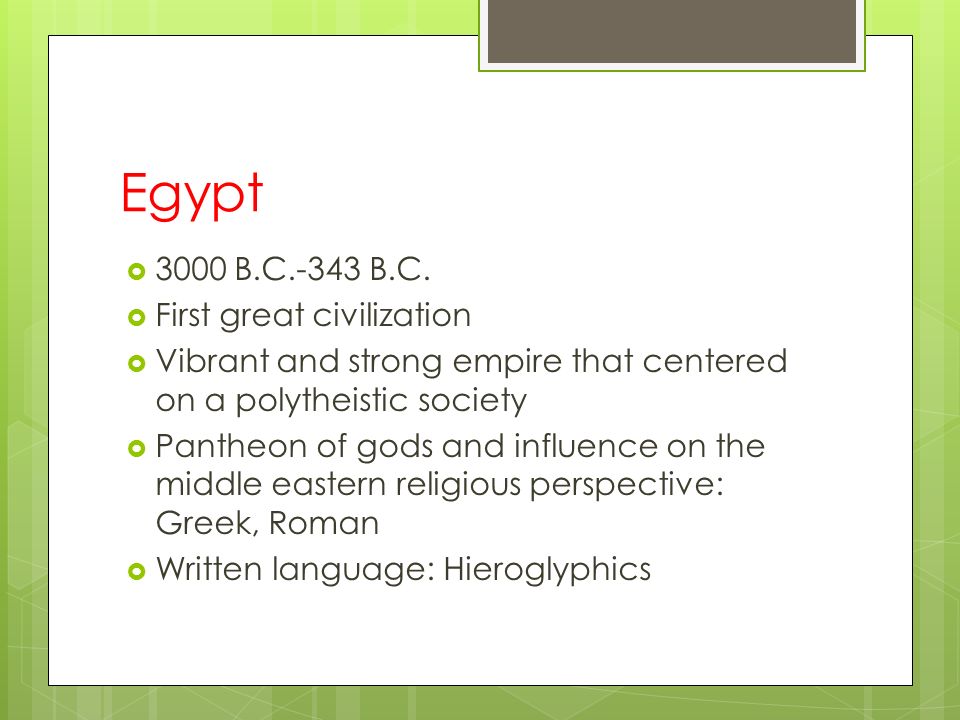 Egypt

- 3000 B.C.-343 B.C.
- First great civilization
- Vibrant and strong empire that centered on a polytheistic society
- Pantheon of gods and influence on the middle eastern religious perspective: Greek, Roman
- Written language: Hieroglyphics